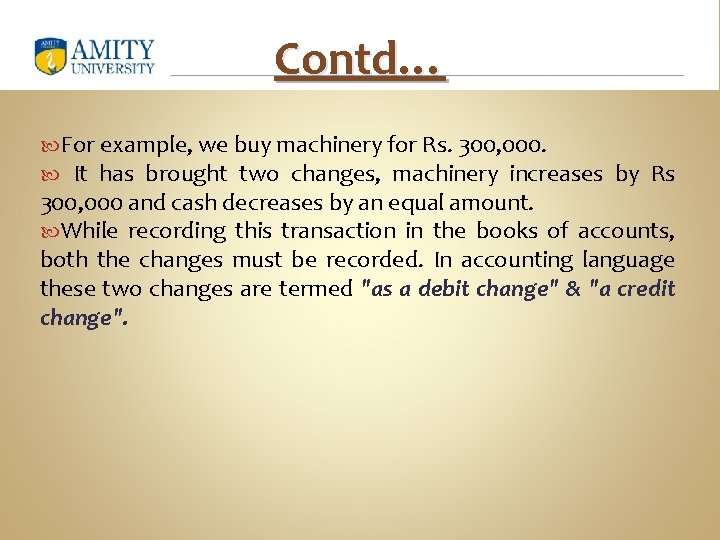 AMITY
UNIVERSITY

Contd…

For example, we buy machinery for Rs. 300,000.

It has brought two changes, machinery increases by Rs 300,000 and cash decreases by an equal amount.

While recording this transaction in the books of accounts, both the changes must be recorded. In accounting language these two changes are termed "as a debit change" & "a credit change".